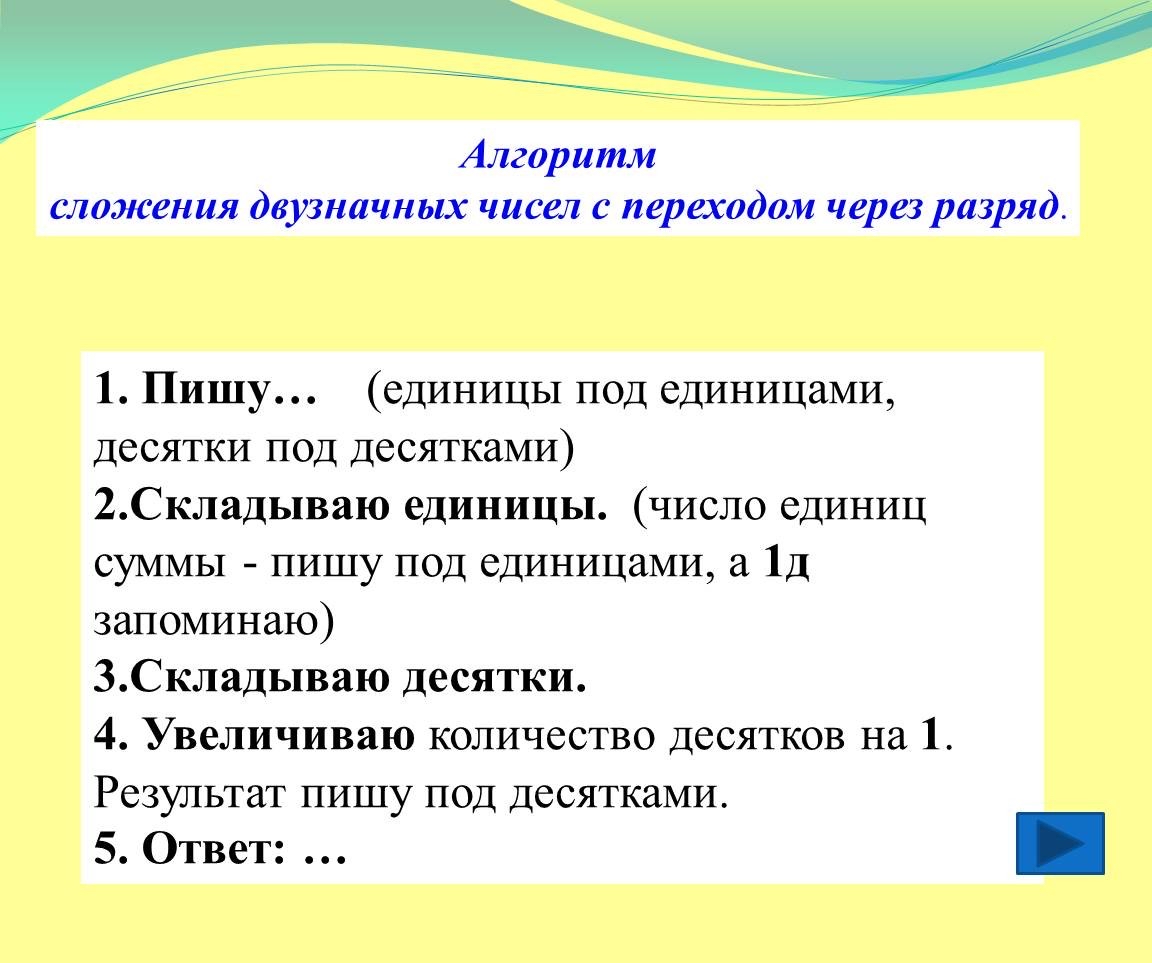 Алгоритм
сложения двузначных чисел с переходом через разряд.

1. Пишу… (единицы под единицами, десятки под десятками)
2.Складываю единицы. (число единиц суммы - пишу под единицами, а 1д запоминаю)
3.Складываю десятки.
4. Увеличиваю количество десятков на 1. Результат пишу под десятками.
5. Ответ: …